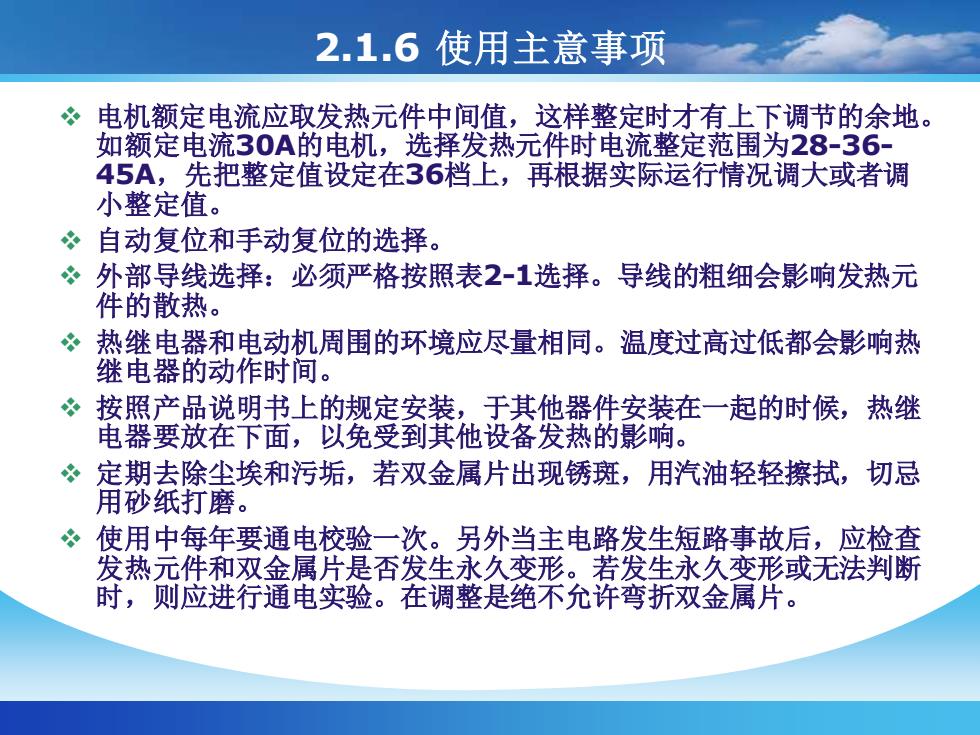 2.1.6 使用主意事项

❖ 电机额定电流应取发热元件中间值，这样整定时才有上下调节的余地。如额定电流30A的电机，选择发热元件时电流整定范围为28-36-45A，先把整定值设定在36档上，再根据实际运行情况调大或者调小整定值。

❖ 自动复位和手动复位的选择。

❖ 外部导线选择：必须严格按照表2-1选择。导线的粗细会影响发热元件的散热。

❖ 热继电器和电动机周围的环境应尽量相同。温度过高过低都会影响热继电器的动作时间。

❖ 按照产品说明书上的规定安装，于其他器件安装在一起的时候，热继电器要放在下面，以免受到其他设备发热的影响。

❖ 定期去除尘埃和污垢，若双金属片出现锈斑，用汽油轻轻擦拭，切忌用砂纸打磨。

❖ 使用中每年要通电校验一次。另外当主电路发生短路事故后，应检查发热元件和双金属片是否发生永久变形。若发生永久变形或无法判断时，则应进行通电实验。在调整是绝不允许弯折双金属片。